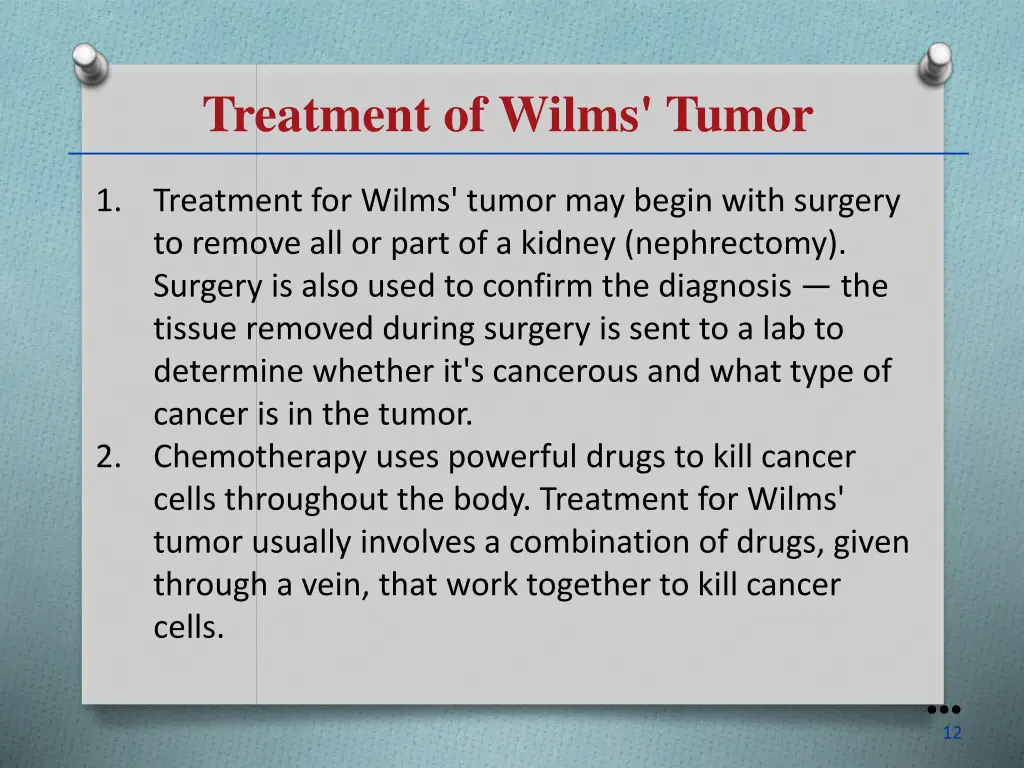 Treatment of Wilms' Tumor

1. Treatment for Wilms' tumor may begin with surgery to remove all or part of a kidney (nephrectomy). Surgery is also used to confirm the diagnosis — the tissue removed during surgery is sent to a lab to determine whether it's cancerous and what type of cancer is in the tumor.
2. Chemotherapy uses powerful drugs to kill cancer cells throughout the body. Treatment for Wilms' tumor usually involves a combination of drugs, given through a vein, that work together to kill cancer cells.

12